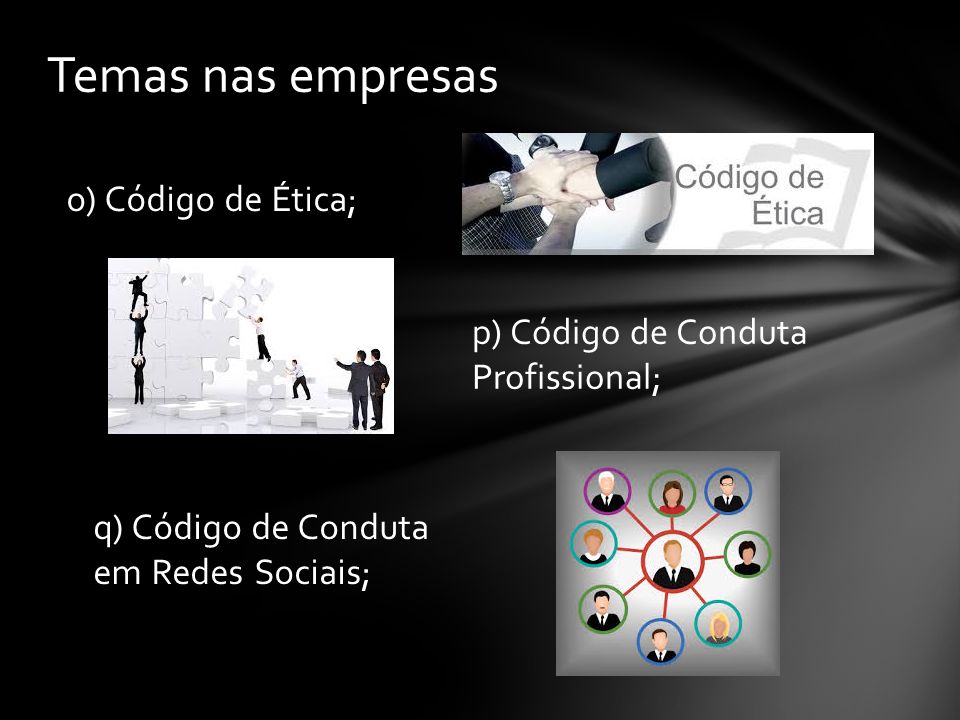 Temas nas empresas

o) Código de Ética;

Código de Ética

p) Código de Conduta Profissional;

q) Código de Conduta em Redes Sociais;